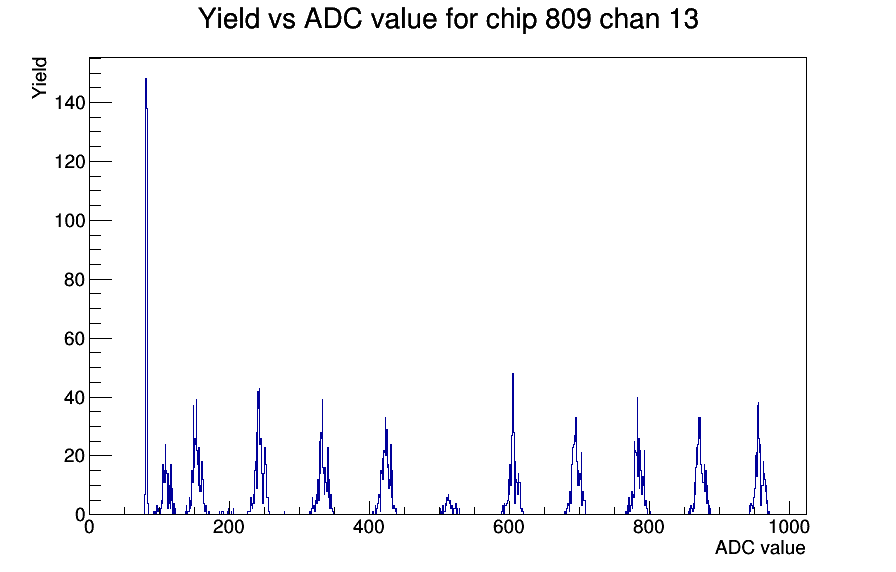 Yield vs ADC value for chip 809 chan 13

Yield

140
120
100
80
60
40
20
0

0
200
400
600
800
1000

ADC value